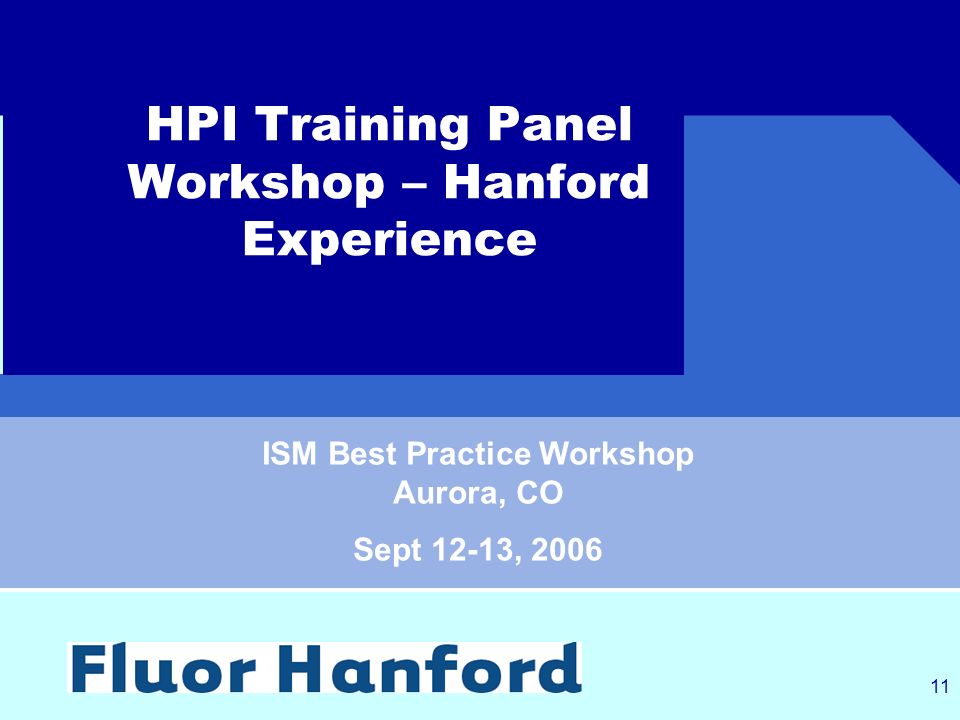 HPI Training Panel Workshop – Hanford Experience

ISM Best Practice Workshop
Aurora, CO

Sept 12-13, 2006

Fluor Hanford

11